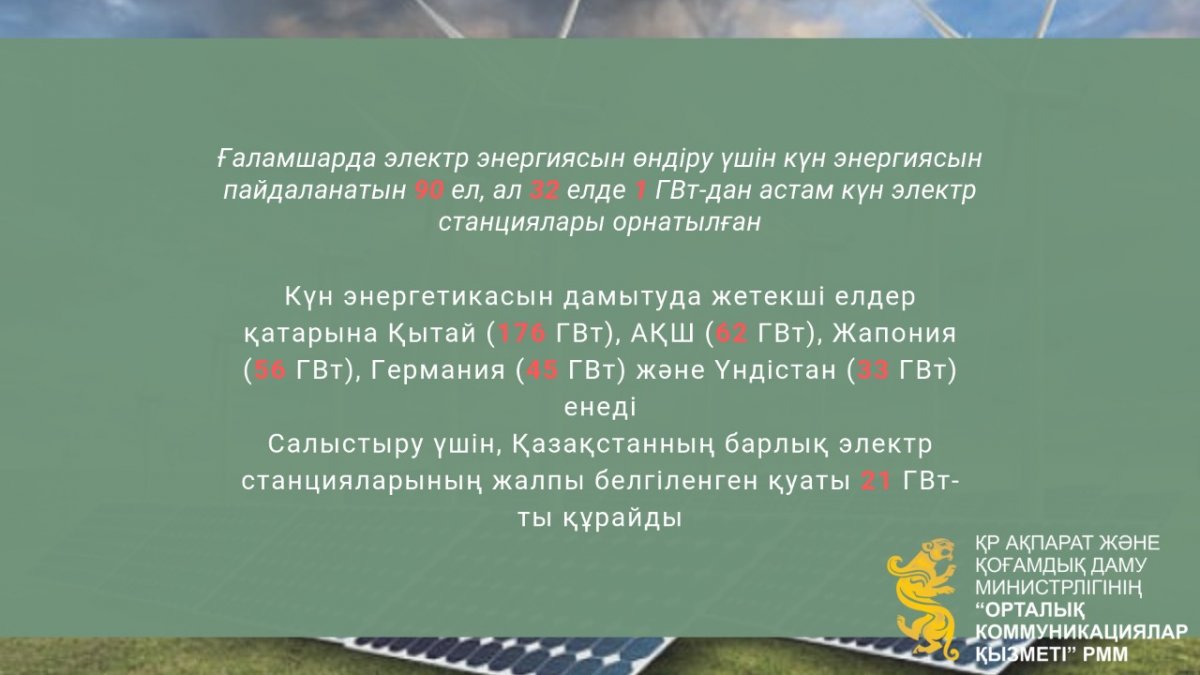 Ғаламшарда электр энергиясын өндіру үшін күн энергиясын пайдаланатын 90 ел, ал 32 елде 1 ГВт-дан астам күн электр станциялары орнатылған

Күн энергетикасын дамытуда жетекші елдер қатарына Қытай (176 ГВт), АҚШ (62 ГВт), Жапония (56 ГВт), Германия (45 ГВт) және Үндістан (33 ГВт) енеді
Салыстыру үшін, Қазақстанның барлық электр станцияларының жалпы белгіленген қуаты 21 ГВт-ты құрайды

ҚР АҚПАРАТ ЖӘНЕ ҚОҒАМДЫҚ ДАМУ МИНИСТРЛІГІНІҢ "ОРТАЛЫҚ КОММУНИКАЦИЯЛАР ҚЫЗМЕТІ" РММ